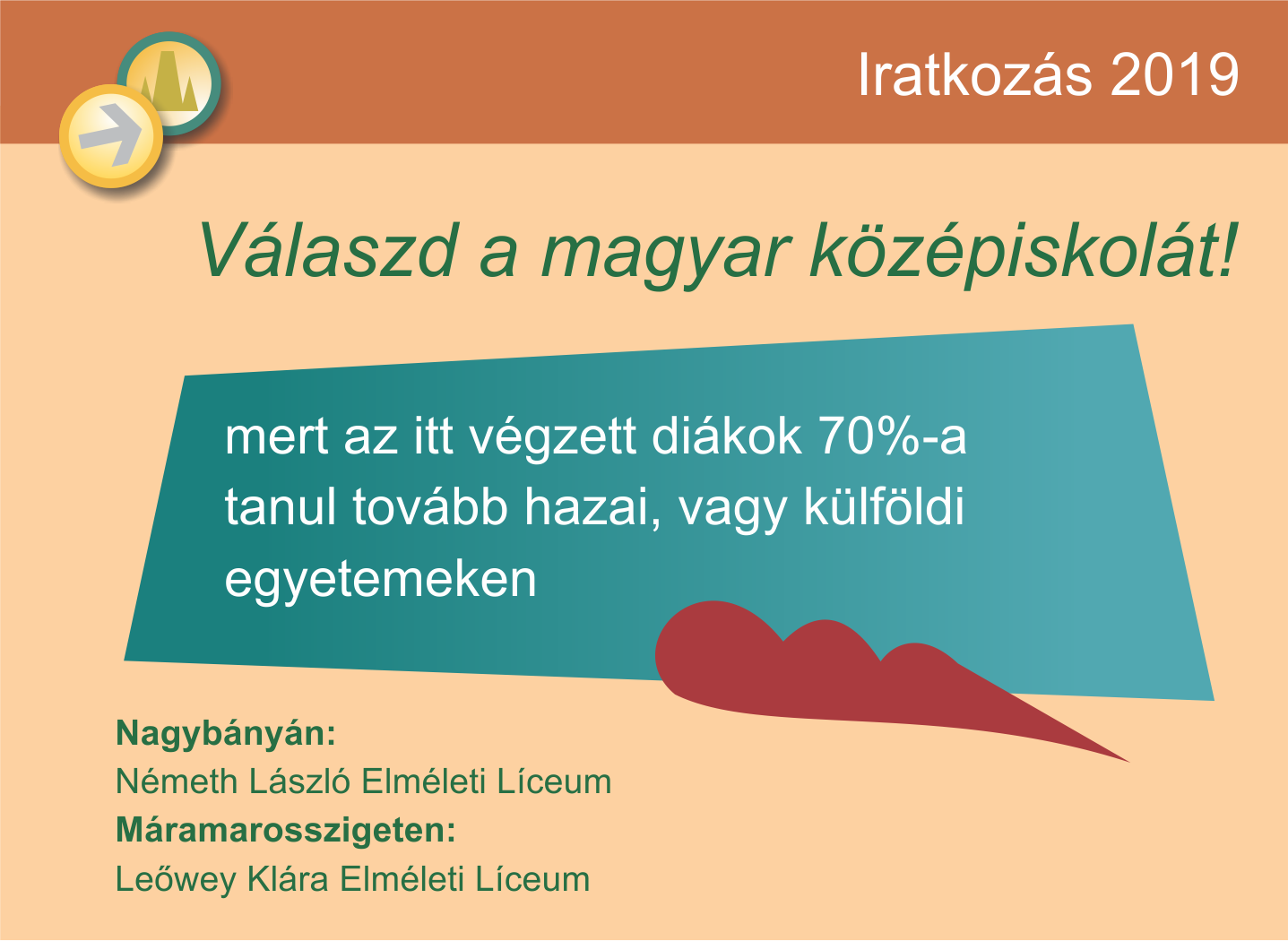 Iratkozás 2019

Válaszd a magyar középiskolát!

mert az itt végzett diákok 70%-a tanul tovább hazai, vagy külföldi egyetemeken

Nagybányán:
Németh László Elméleti Líceum
Máramarosszigeten:
Leőwey Klára Elméleti Líceum